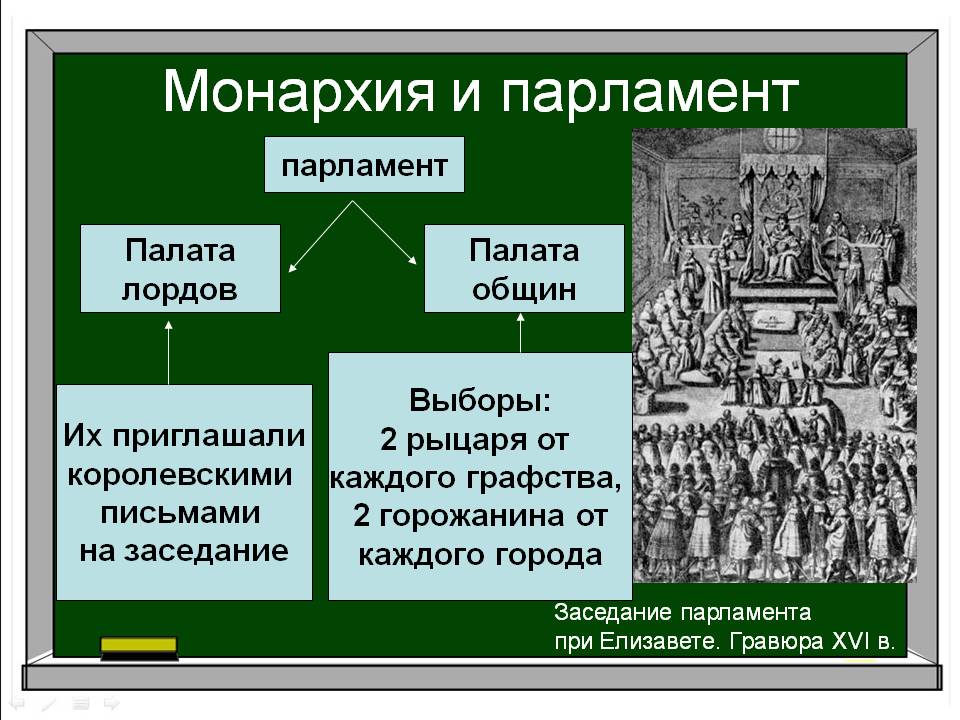 Монархия и парламент

парламент

Палата лордов

Палата общин

Их приглашали королевскими письмами на заседание

Выборы:
2 рыцаря от каждого графства,
2 горожанина от каждого города

Заседание парламента при Елизавете. Гравюра XVI в.